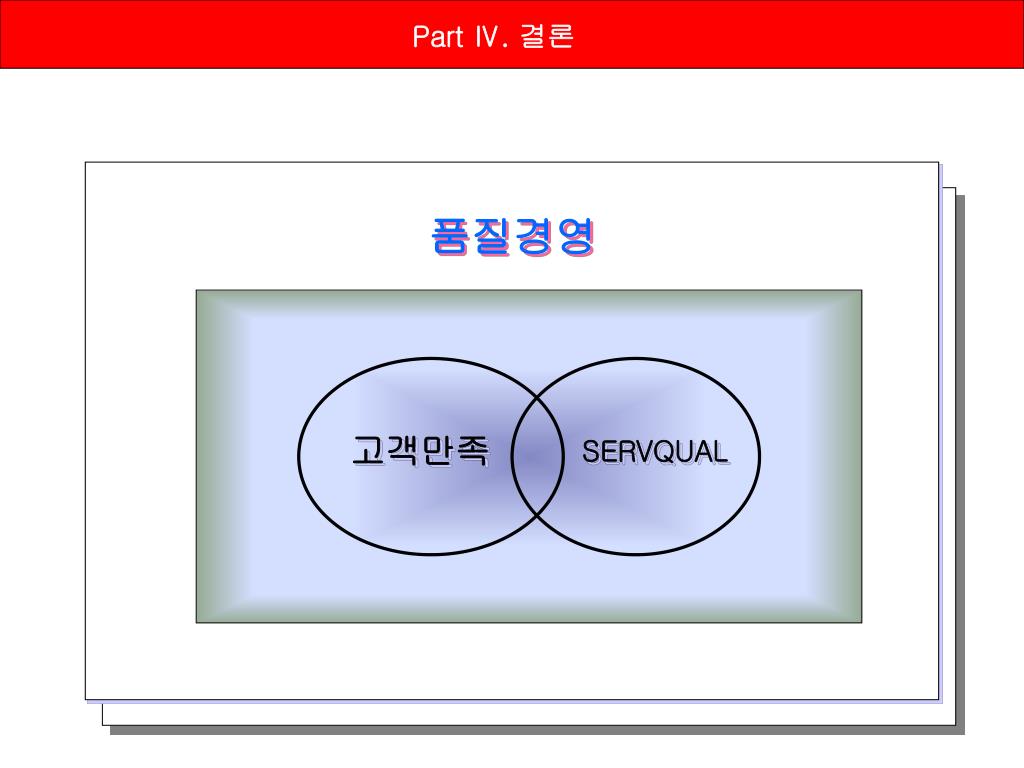 Part Ⅳ. 결론

품질경영

고객만족

SERVQUAL